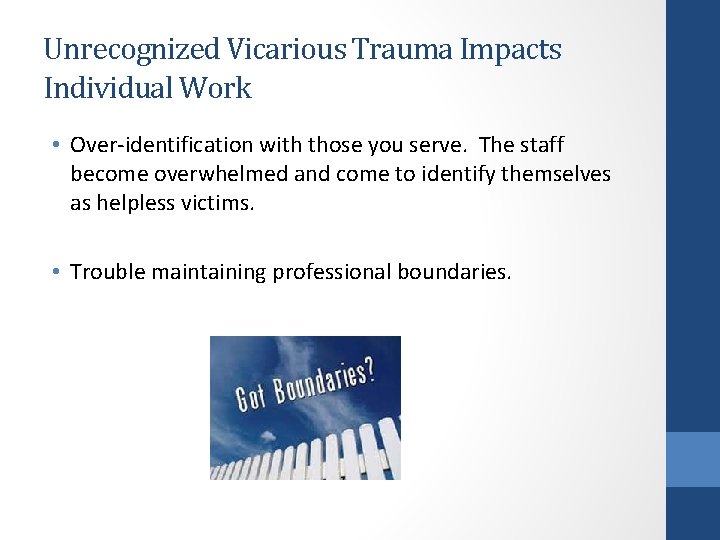 Unrecognized Vicarious Trauma Impacts Individual Work

• Over-identification with those you serve. The staff become overwhelmed and come to identify themselves as helpless victims.

• Trouble maintaining professional boundaries.

Got Boundaries?